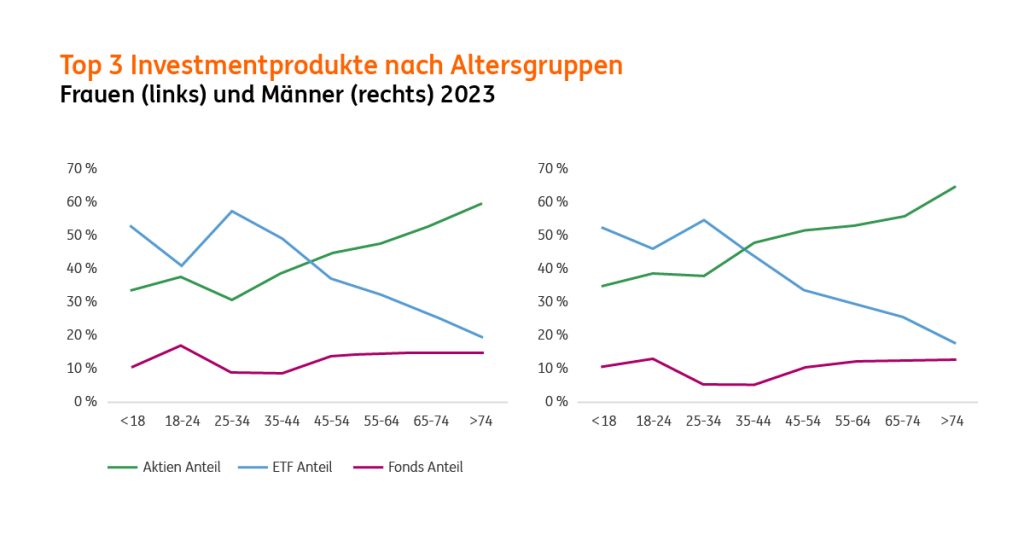 Top 3 Investmentprodukte nach Altersgruppen
Frauen (links) und Männer (rechts) 2023

70 %
60 %
50 %
40 %
30 %
20 %
10 %
0 %

<18 18-24 25-34 35-44 45-54 55-64 65-74 >74

70 %
60 %
50 %
40 %
30 %
20 %
10 %
0 %

<18 18-24 25-34 35-44 45-54 55-64 65-74 >74

Aktien Anteil ETF Anteil Fonds Anteil